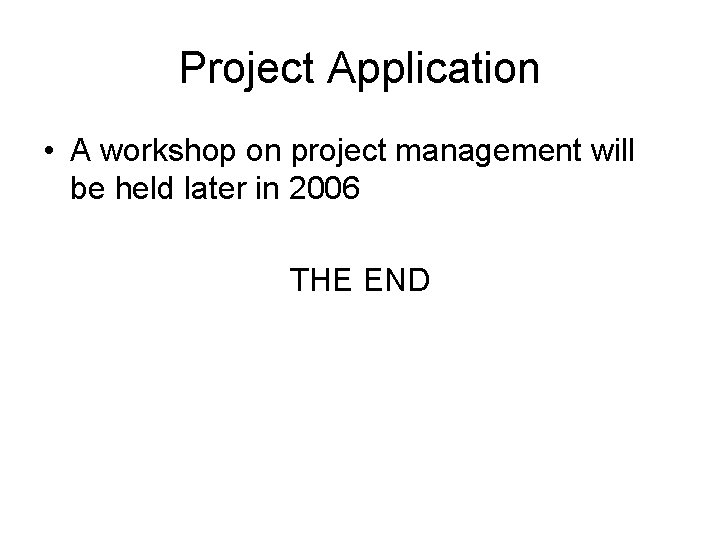 Project Application

• A workshop on project management will be held later in 2006

THE END